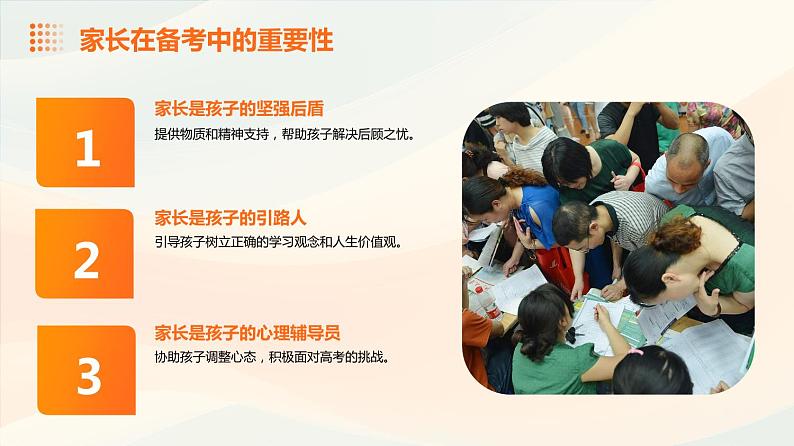 家长在备考中的重要性

1

家长是孩子的坚强后盾

提供物质和精神支持，帮助孩子解决后顾之忧。

2

家长是孩子的引路人

引导孩子树立正确的学习观念和人生价值观。

3

家长是孩子的心理辅导员

协助孩子调整心态，积极面对高考的挑战。